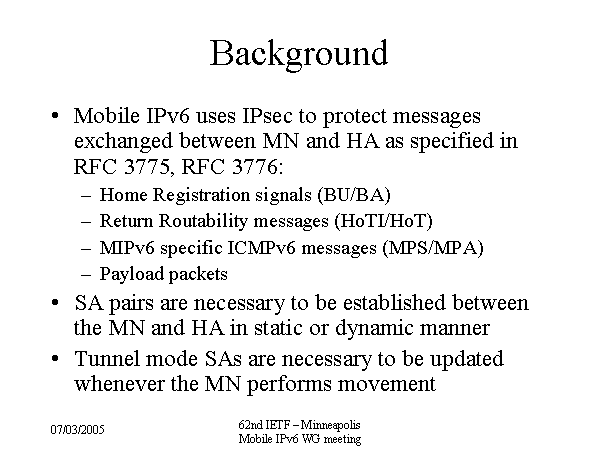 Background

• Mobile IPv6 uses IPsec to protect messages exchanged between MN and HA as specified in RFC 3775, RFC 3776:
  – Home Registration signals (BU/BA)
  – Return Routability messages (HoTI/HoT)
  – MIPv6 specific ICMPv6 messages (MPS/MPA)
  – Payload packets
• SA pairs are necessary to be established between the MN and HA in static or dynamic manner
• Tunnel mode SAs are necessary to be updated whenever the MN performs movement

07/03/2005

62nd IETF – Minneapolis
Mobile IPv6 WG meeting